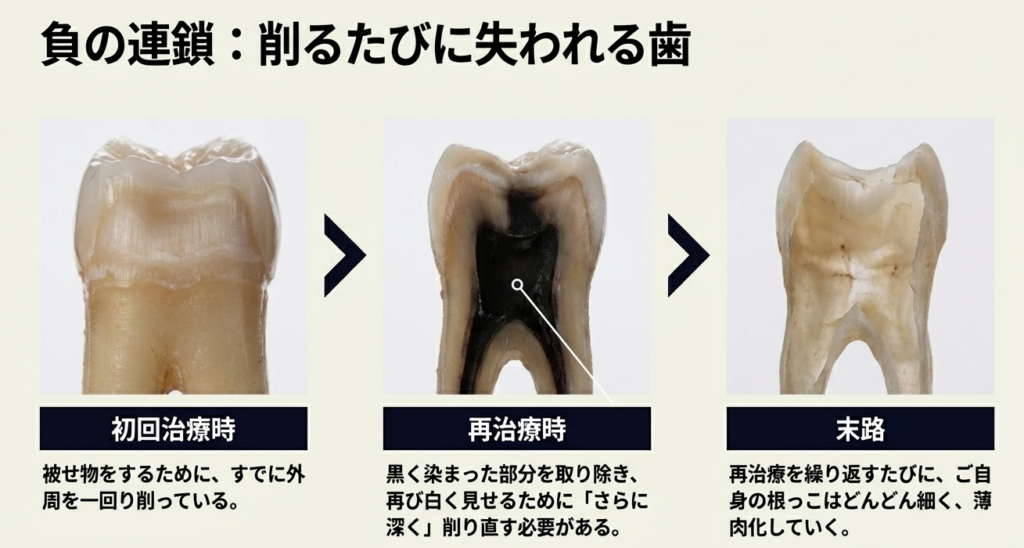 負の連鎖：削るたびに失われる歯

初回治療時

被せ物をするために、すでに外周を一回り削っている。

再治療時

黒く染まった部分を取り除き、再び白く見せるために「さらに深く」削り直す必要がある。

末路

再治療を繰り返すたびに、ご自身の根っこはどんどん細く、薄肉化していく。